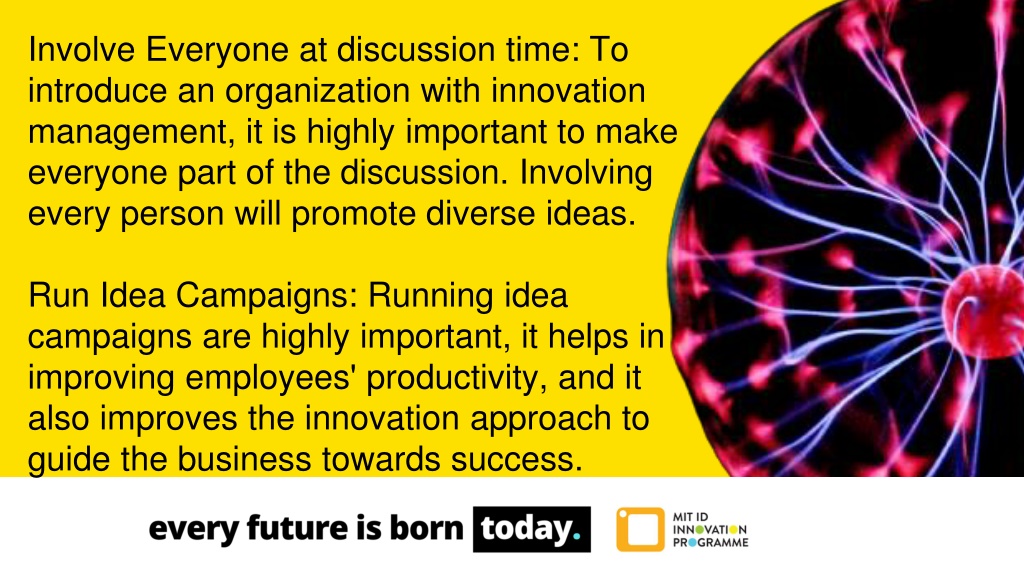 Involve Everyone at discussion time: To introduce an organization with innovation management, it is highly important to make everyone part of the discussion. Involving every person will promote diverse ideas.

Run Idea Campaigns: Running idea campaigns are highly important, it helps in improving employees' productivity, and it also improves the innovation approach to guide the business towards success.

every future is born today.

MIT ID INNOVATION PROGRAMME